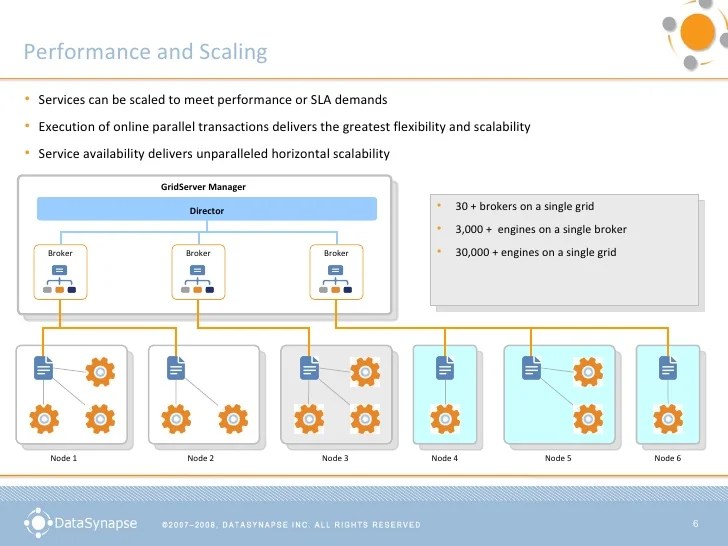 Performance and Scaling

• Services can be scaled to meet performance or SLA demands

• Execution of online parallel transactions delivers the greatest flexibility and scalability

• Service availability delivers unparalleled horizontal scalability

GridServer Manager

Director

Broker

Broker

Broker

• 30 + brokers on a single grid

• 3,000 + engines on a single broker

• 30,000 + engines on a single grid

Node 1

Node 2

Node 3

Node 4

Node 5

Node 6

DataSynapse

©2007–2008, DATASYNAPSE INC. ALL RIGHTS RESERVED

6